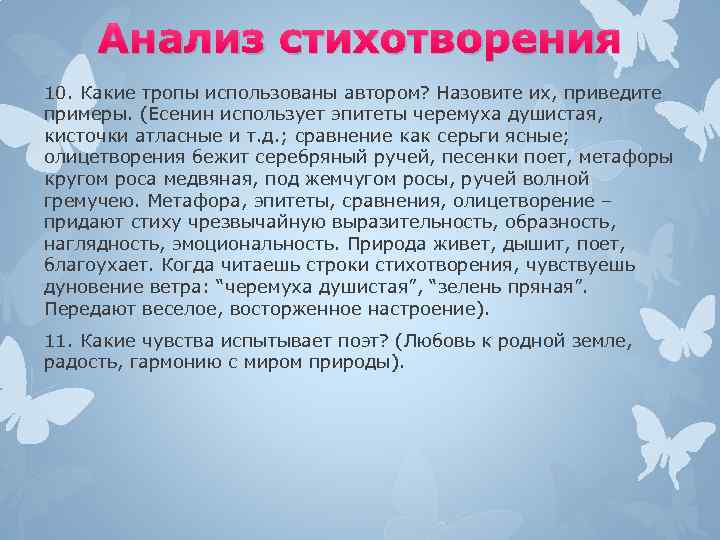 Анализ стихотворения

10. Какие тропы использованы автором? Назовите их, приведите примеры. (Есенин использует эпитеты черемуха душистая, кисточки атласные и т.д.; сравнение как серьги ясные; олицетворения бежит серебряный ручей, песенки поет, метафоры кругом роса медвяная, под жемчугом росы, ручей волной гремучею. Метафора, эпитеты, сравнения, олицетворение – придают стиху чрезвычайную выразительность, образность, наглядность, эмоциональность. Природа живет, дышит, поет, благоухает. Когда читаешь строки стихотворения, чувствуешь дуновение ветра: “черемуха душистая”, “зелень пряная”. Передают веселое, восторженное настроение).

11. Какие чувства испытывает поэт? (Любовь к родной земле, радость, гармонию с миром природы).